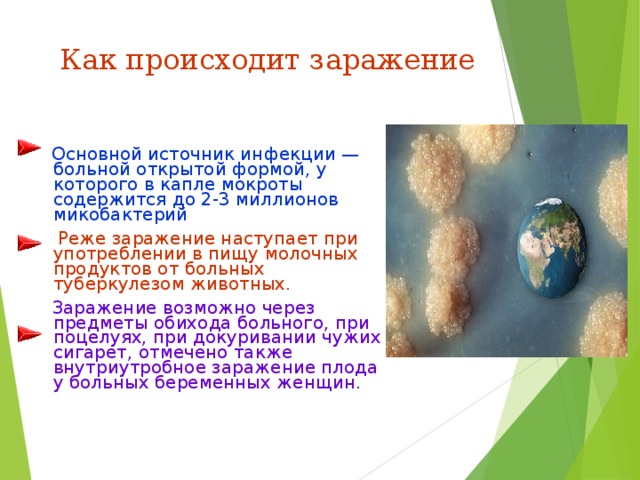 Как происходит заражение

Основной источник инфекции — больной открытой формой, у которого в капле мокроты содержится до 2-3 миллионов микобактерий

Реже заражение наступает при употреблении в пищу молочных продуктов от больных туберкулезом животных.

Заражение возможно через предметы обихода больного, при поцелуях, при докуривании чужих сигарет, отмечено также внутриутробное заражение плода у больных беременных женщин.